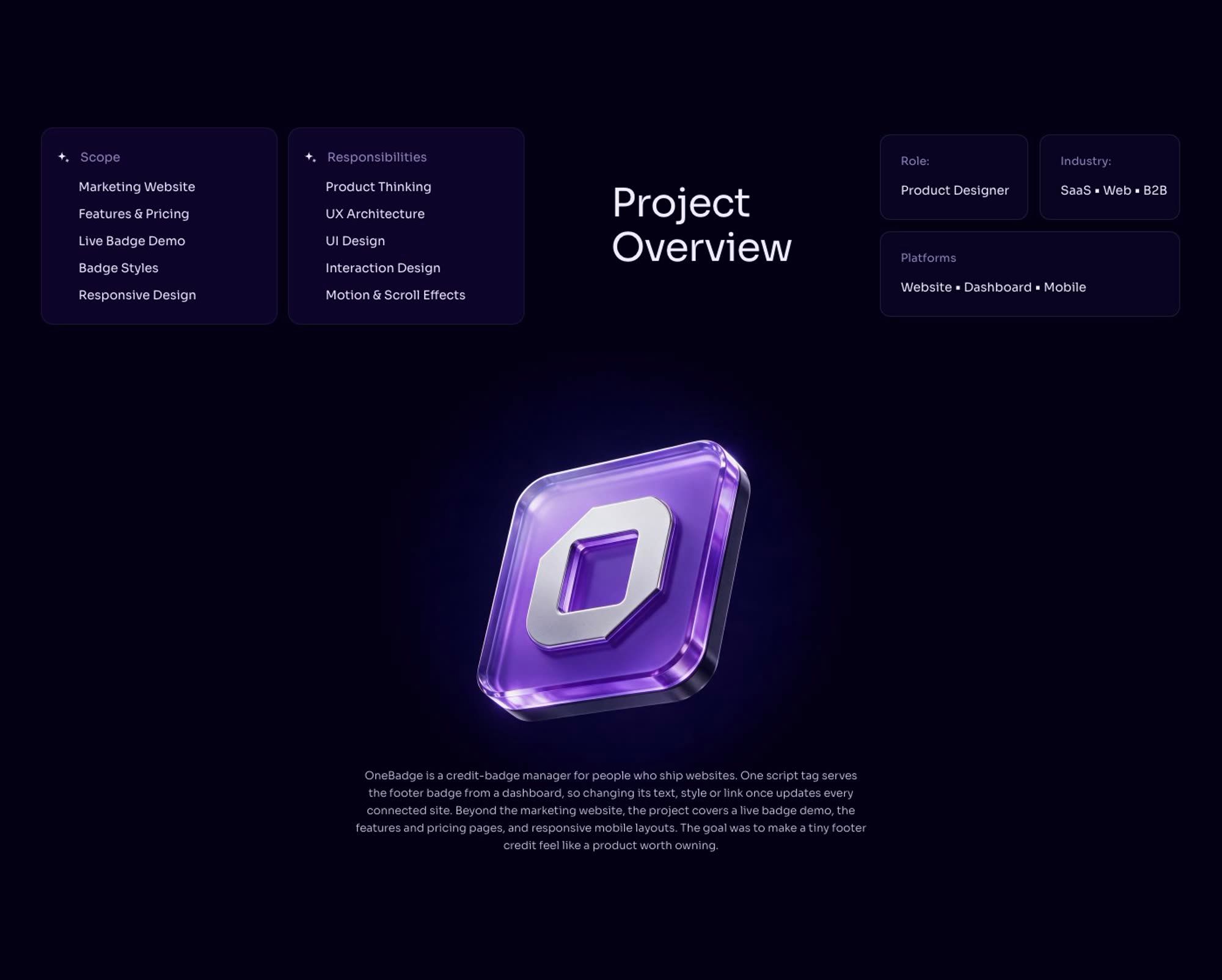 Scope

Marketing Website

Features & Pricing

Live Badge Demo

Badge Styles

Responsive Design

Responsibilities

Product Thinking

UX Architecture

UI Design

Interaction Design

Motion & Scroll Effects

Project Overview

Role:

Product Designer

Industry:

SaaS ▪ Web ▪ B2B

Platforms

Website ▪ Dashboard ▪ Mobile

OneBadge is a credit-badge manager for people who ship websites. One script tag serves the footer badge from a dashboard, so changing its text, style or link once updates every connected site. Beyond the marketing website, the project covers a live badge demo, the features and pricing pages, and responsive mobile layouts. The goal was to make a tiny footer credit feel like a product worth owning.